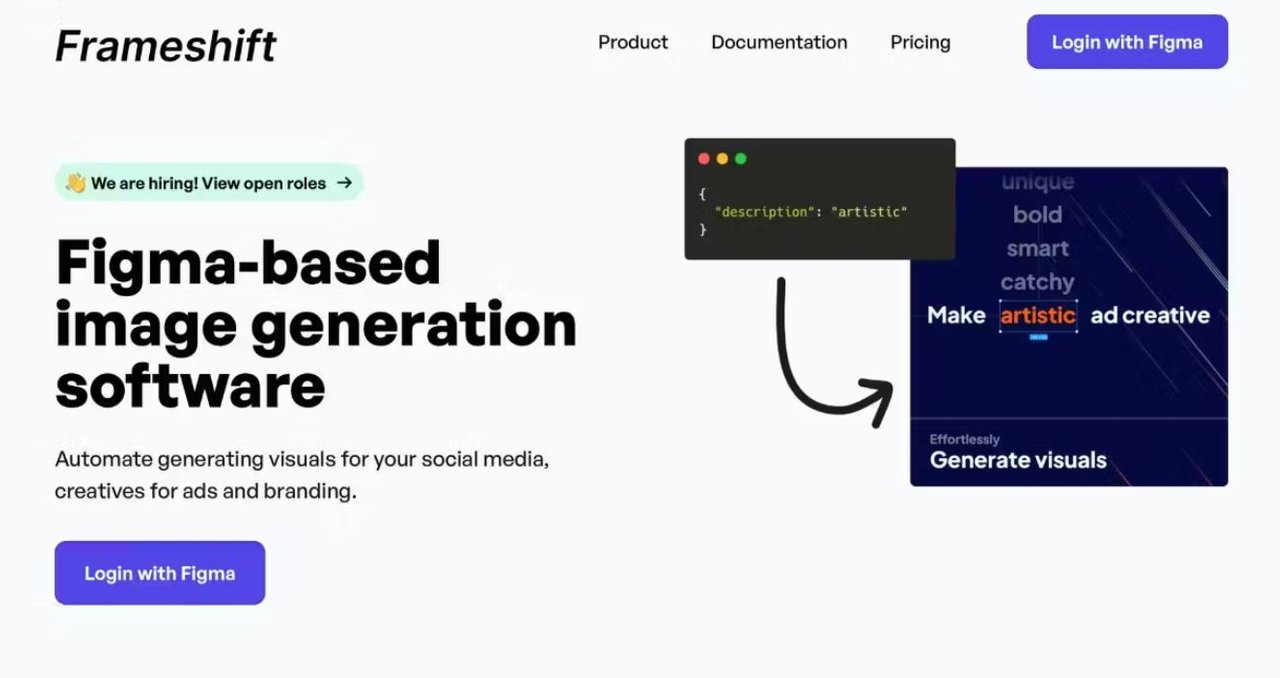 Frameshift

Product Documentation Pricing

Login with Figma

👋 We are hiring! View open roles →

Figma-based image generation software

Automate generating visuals for your social media, creatives for ads and branding.

Login with Figma

{
"description": "artistic"
}

unique
bold
smart
catchy
Make artistic ad creative

Effortlessly
Generate visuals